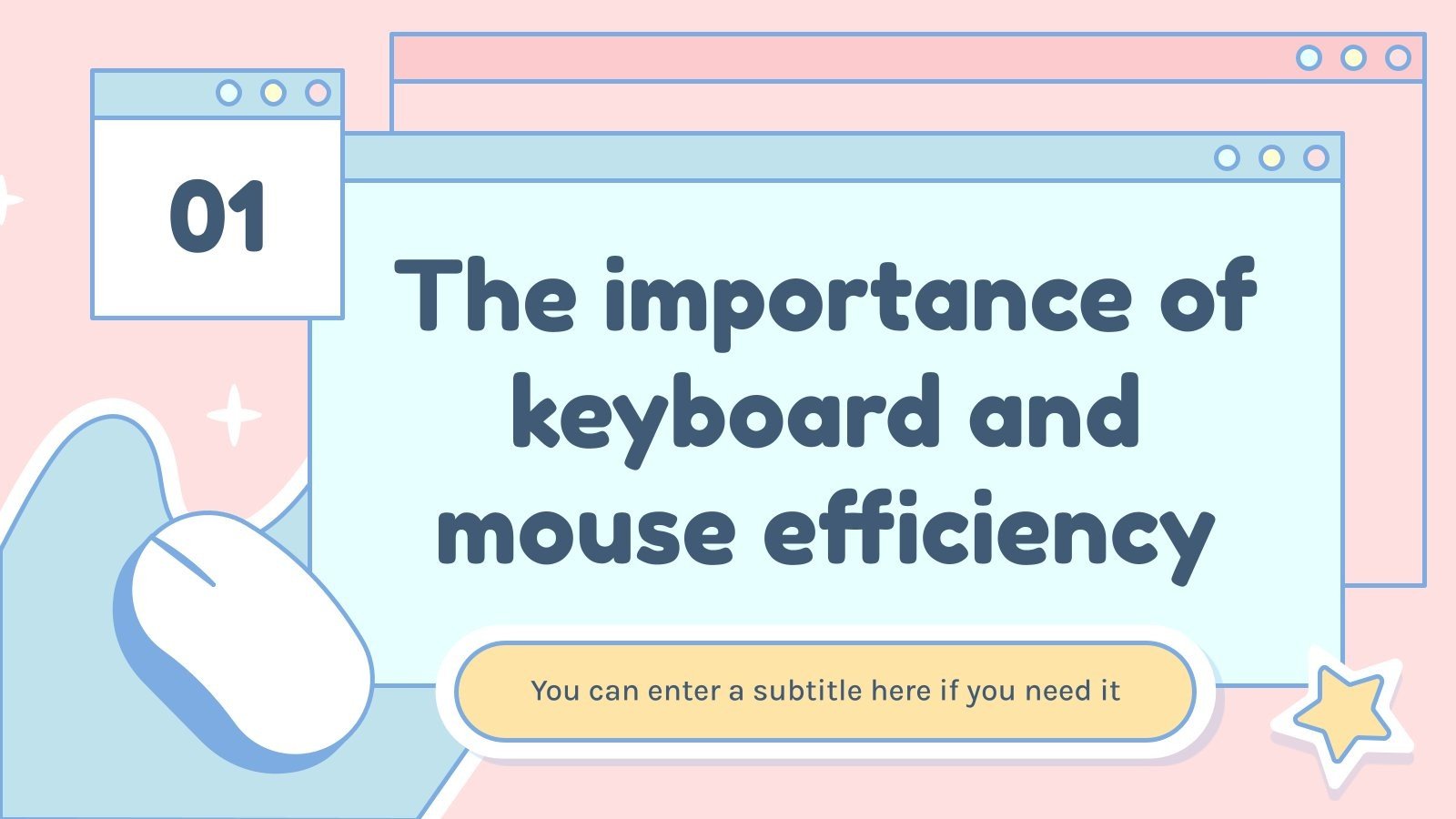 01

The importance of keyboard and mouse efficiency

You can enter a subtitle here if you need it